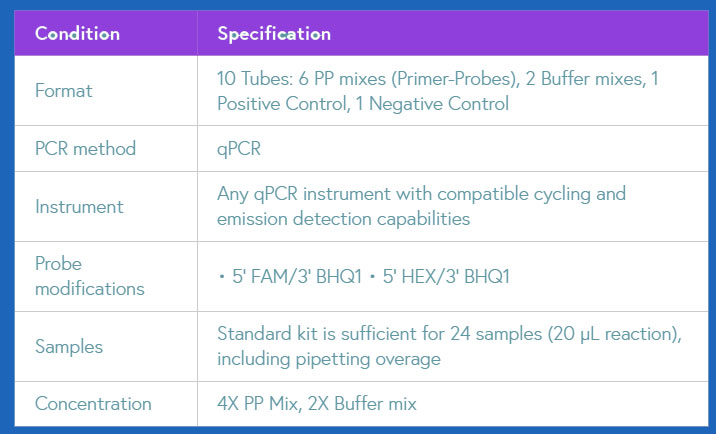 | Condition | Specification |
|---|---|
| Format | 10 Tubes: 6 PP mixes (Primer-Probes), 2 Buffer mixes, 1 Positive Control, 1 Negative Control |
| PCR method | qPCR |
| Instrument | Any qPCR instrument with compatible cycling and emission detection capabilities |
| Probe modifications | • 5' FAM/3' BHQ1 • 5' HEX/3' BHQ1 |
| Samples | Standard kit is sufficient for 24 samples (20 µL reaction), including pipetting overage |
| Concentration | 4X PP Mix, 2X Buffer mix |